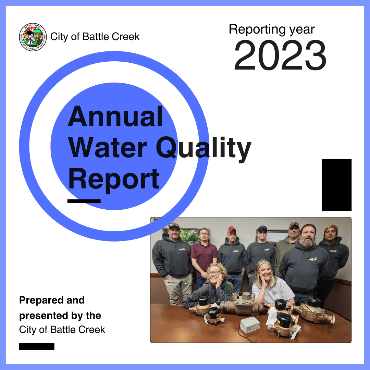 City of Battle Creek

Reporting year
2023

Annual Water Quality Report

Prepared and presented by the City of Battle Creek